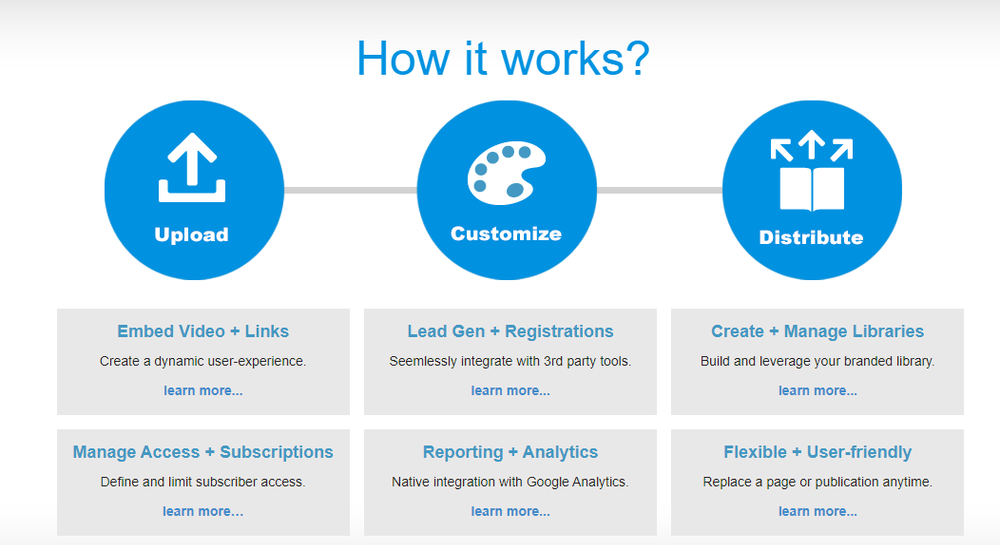 How it works?

Upload

Customize

Distribute

Embed Video + Links
Create a dynamic user-experience.
learn more...

Lead Gen + Registrations
Seemlessly integrate with 3rd party tools.
learn more...

Create + Manage Libraries
Build and leverage your branded library.
learn more...

Manage Access + Subscriptions
Define and limit subscriber access.
learn more...

Reporting + Analytics
Native integration with Google Analytics.
learn more...

Flexible + User-friendly
Replace a page or publication anytime.
learn more...